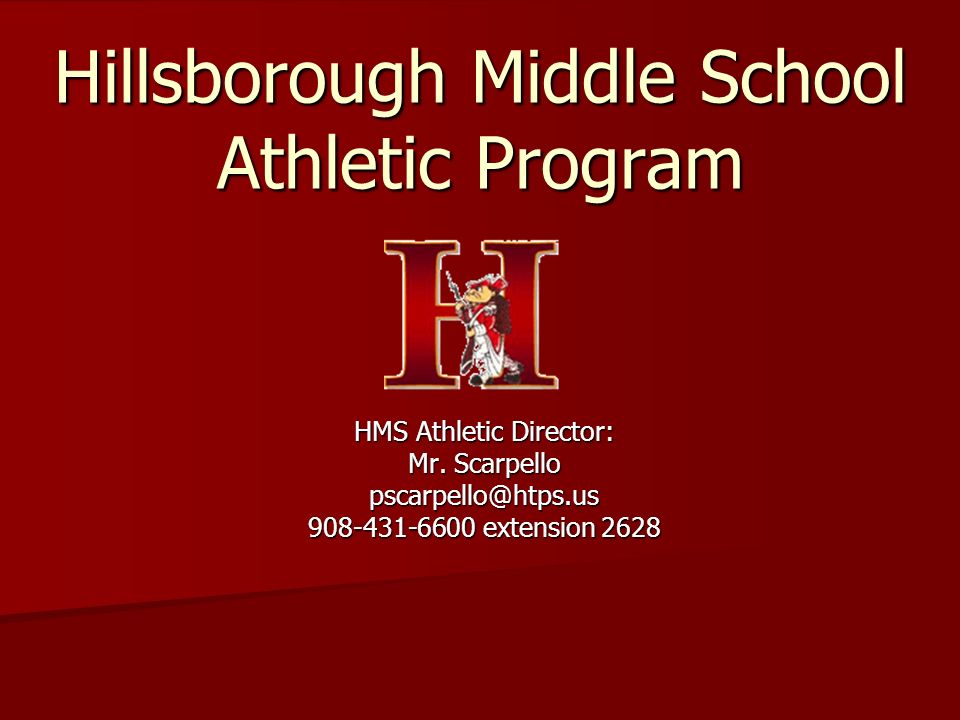 Hillsborough Middle School Athletic Program

H

HMS Athletic Director:
Mr. Scarpello
pscarpello@htps.us
908-431-6600 extension 2628